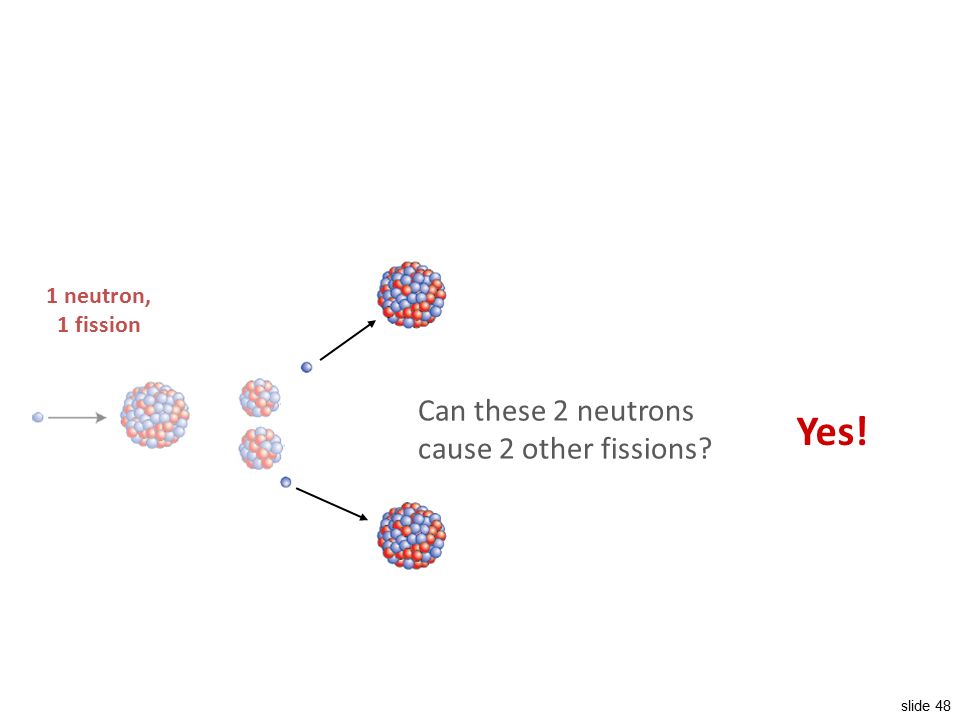 1 neutron,
1 fission

Can these 2 neutrons cause 2 other fissions?

Yes!

slide 48